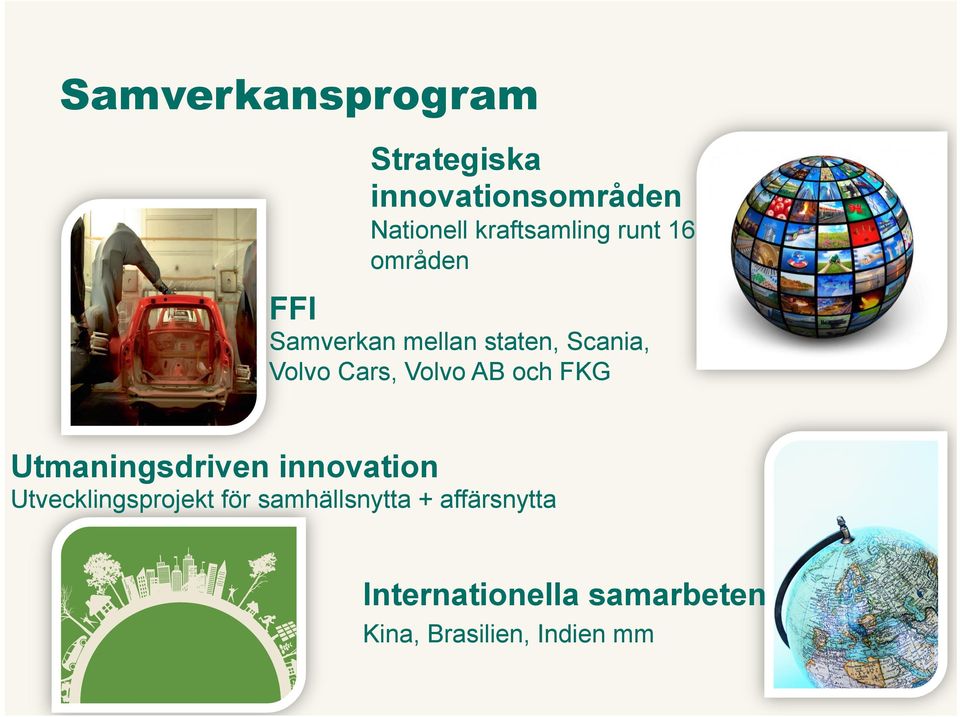 Samverkansprogram

Strategiska innovationsområden
Nationell kraftsamling runt 16 områden

FFI
Samverkan mellan staten, Scania, Volvo Cars, Volvo AB och FKG

Utmaningsdriven innovation
Utvecklingsprojekt för samhällsnytta + affärsnytta

Internationella samarbeten
Kina, Brasilien, Indien mm